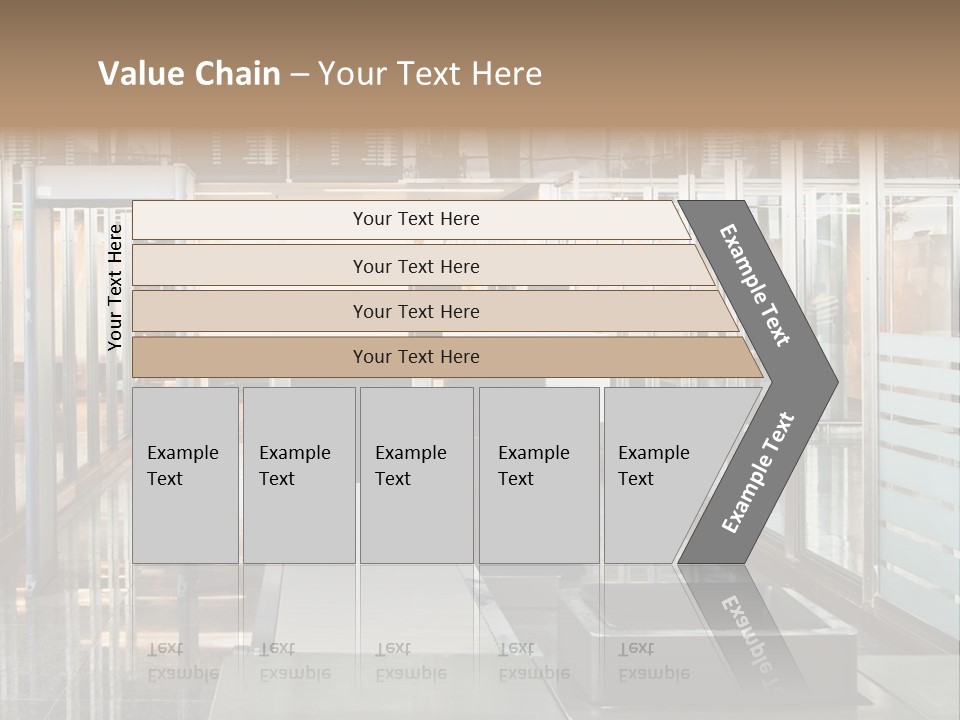 Value Chain – Your Text Here

Your Text Here

Your Text Here

Your Text Here

Your Text Here

Your Text Here

Example Text

Example Text

Example Text

Example Text

Example Text

Example Text

Example Text